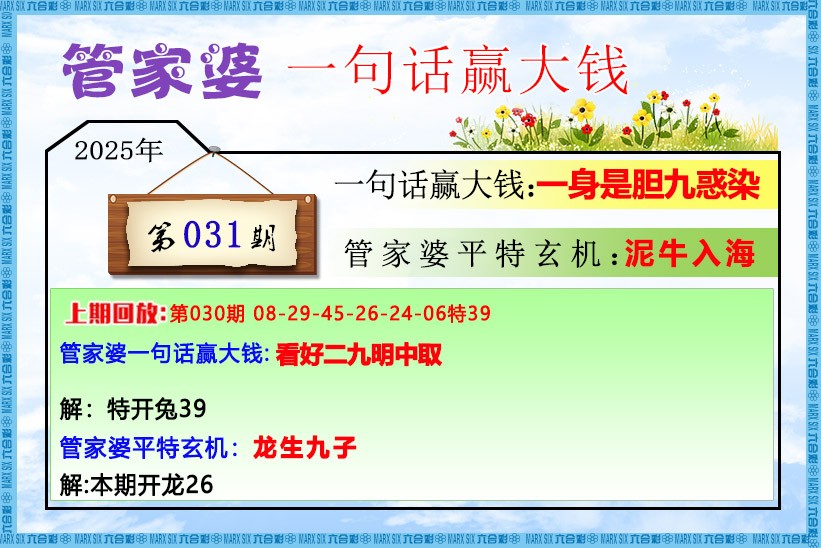 MARX SIX 六合彩

管家婆 一句话赢大钱

2025年

第031期

一句话赢大钱:一身是胆九惑染

管家婆平特玄机:泥牛入海

上期回放:第030期 08-29-45-26-24-06特39

管家婆一句话赢大钱: 看好二九明中取

解: 特开兔39

管家婆平特玄机: 龙生九子

解:本期开龙26